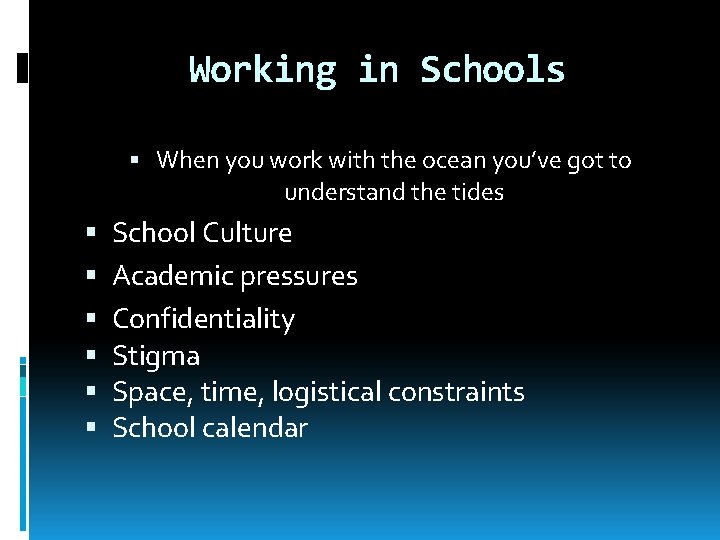 Working in Schools

▪ When you work with the ocean you've got to understand the tides

▪ School Culture
▪ Academic pressures
▪ Confidentiality
▪ Stigma
▪ Space, time, logistical constraints
▪ School calendar